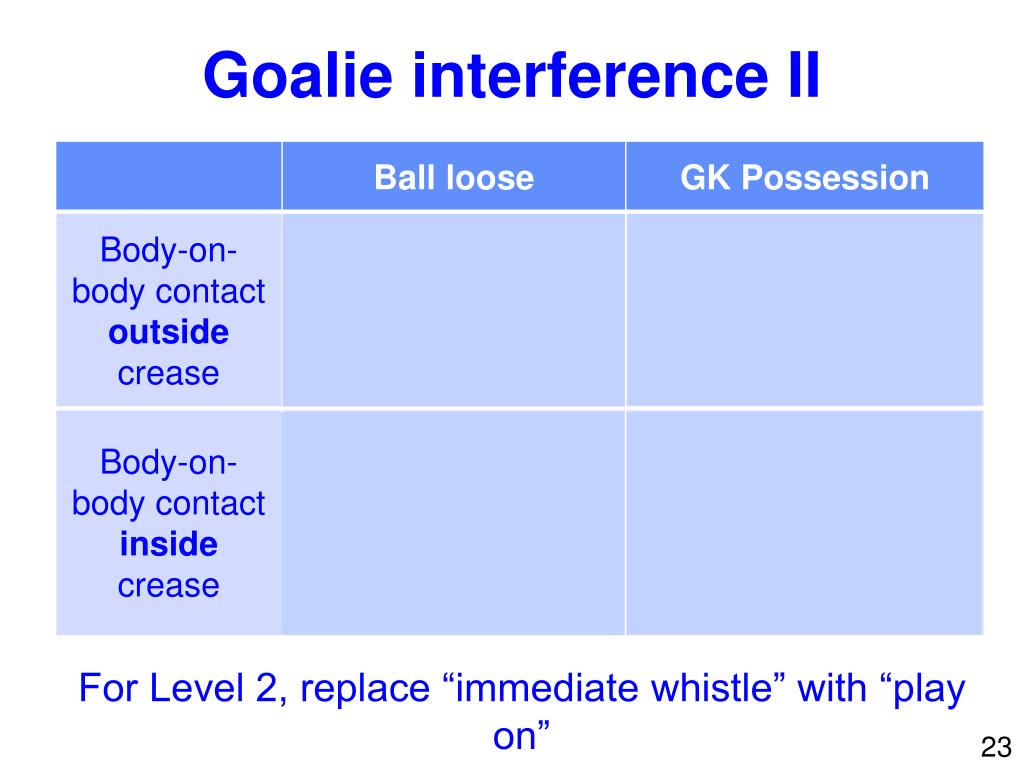 Goalie interference II

| | Ball loose | GK Possession |
|---|---|---|
| Body-on-body contact **outside** crease | | |
| Body-on-body contact **inside** crease | | |

For Level 2, replace “immediate whistle” with “play on”

23